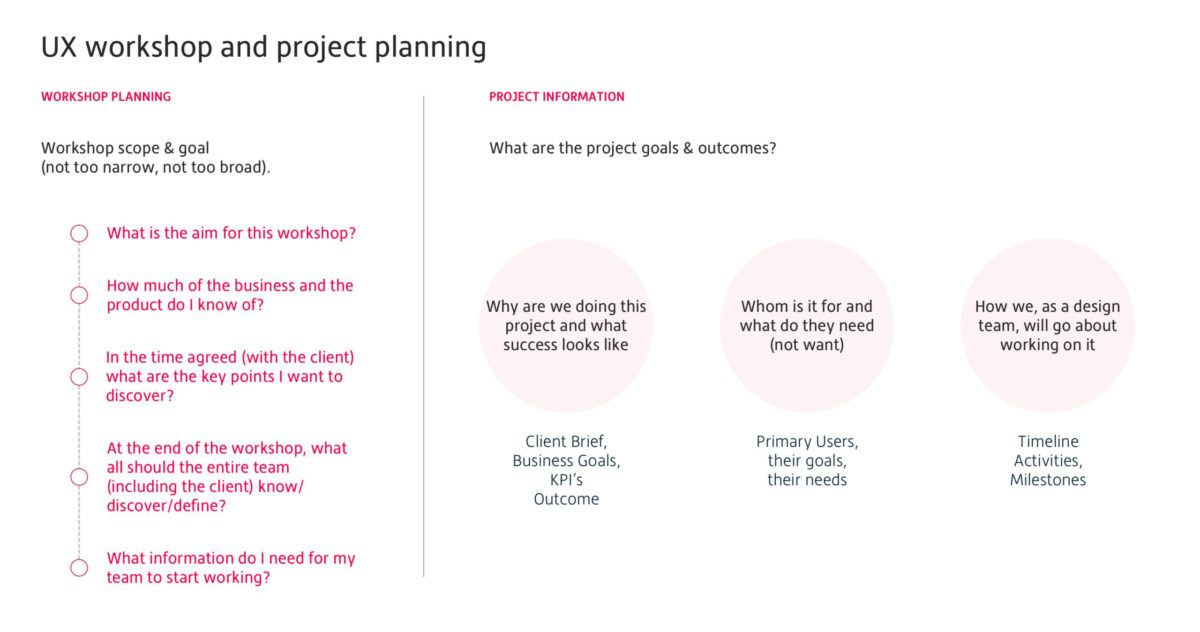 UX workshop and project planning

WORKSHOP PLANNING

Workshop scope & goal
(not too narrow, not too broad).

What is the aim for this workshop?

How much of the business and the product do I know of?

In the time agreed (with the client) what are the key points I want to discover?

At the end of the workshop, what all should the entire team (including the client) know/ discover/define?

What information do I need for my team to start working?

PROJECT INFORMATION

What are the project goals & outcomes?

Why are we doing this project and what success looks like

Client Brief,
Business Goals,
KPI's
Outcome

Whom is it for and what do they need (not want)

Primary Users,
their goals,
their needs

How we, as a design team, will go about working on it

Timeline
Activities,
Milestones